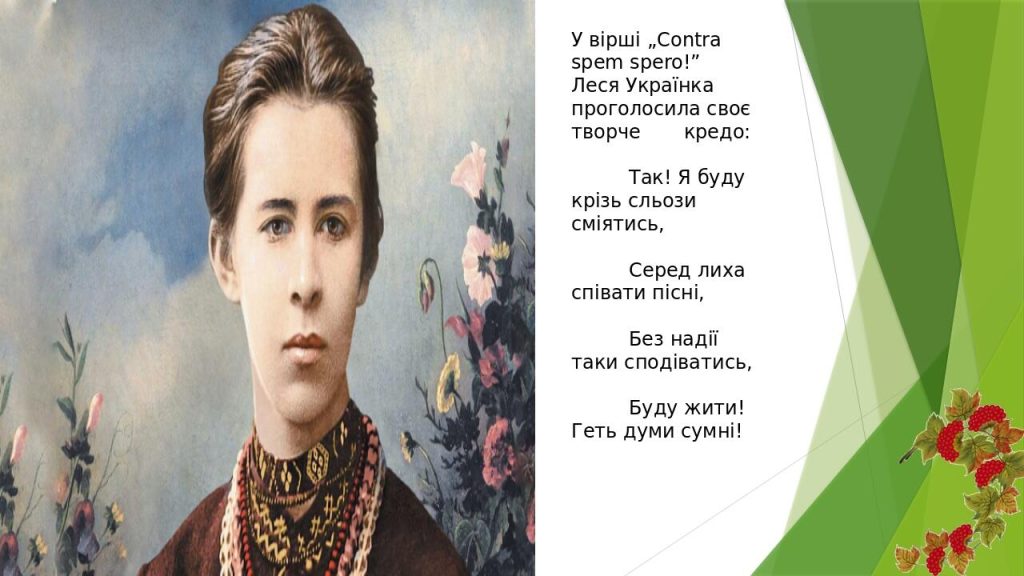 У вірші „Contra spem spero!” Леся Українка проголосила своє творче кредо:

Так! Я буду крізь сльози сміятись,

Серед лиха співати пісні,

Без надії таки сподіватись,

Буду жити! Геть думи сумні!